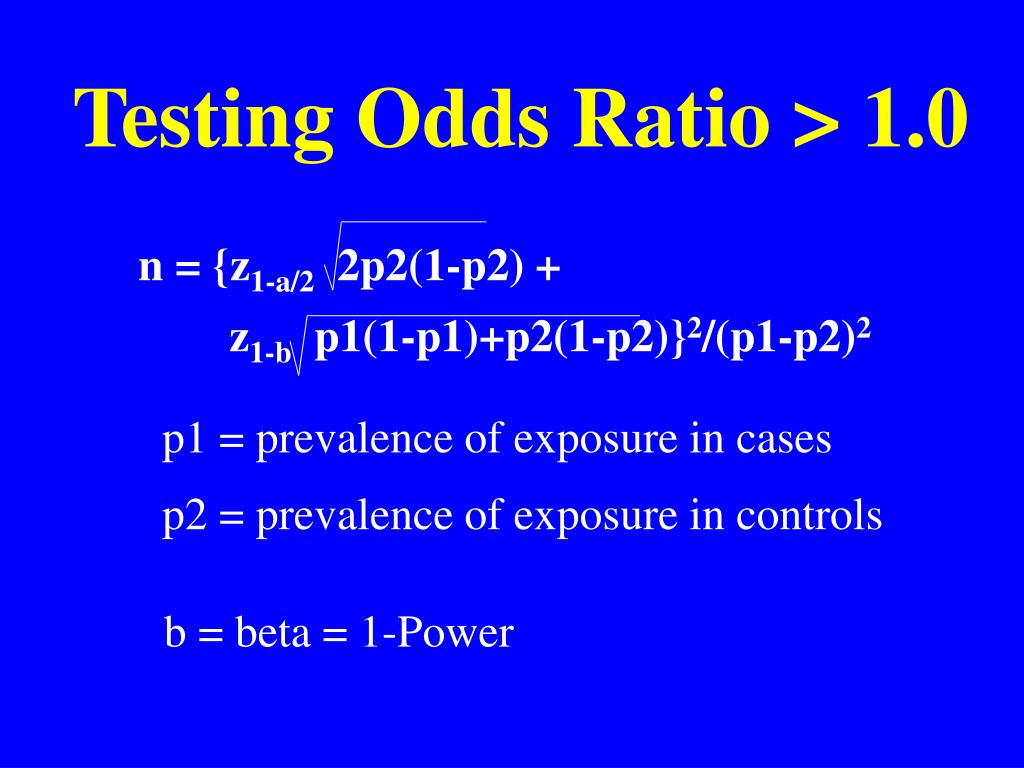 Testing Odds Ratio > 1.0

$n = \{z_{1-a/2}\sqrt{2p2(1-p2)} + z_{1-b}\sqrt{p1(1-p1)+p2(1-p2)}\}^2/(p1-p2)^2$

p1 = prevalence of exposure in cases

p2 = prevalence of exposure in controls

b = beta = 1-Power